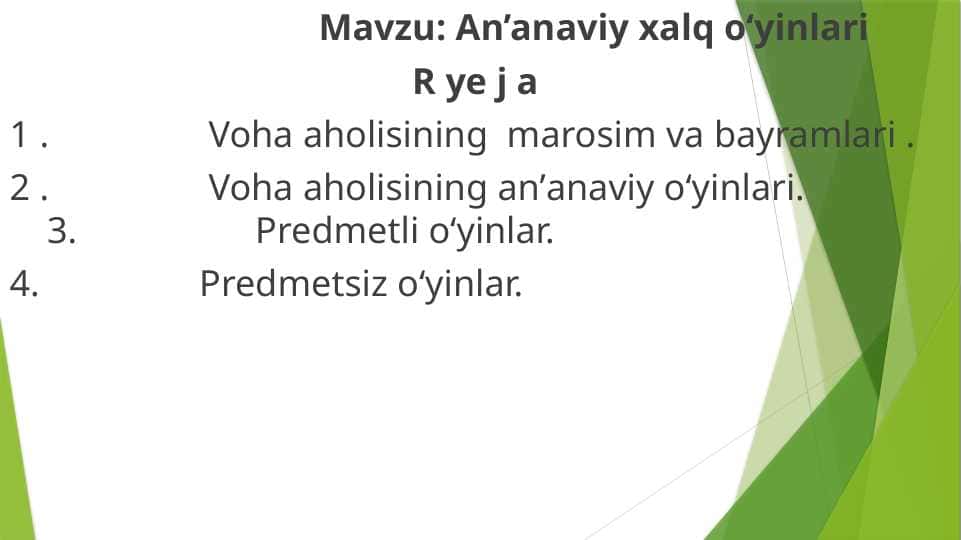 Mavzu: An’anaviy xalq o‘yinlari

R ye j a

1 . Voha aholisining marosim va bayramlari .

2 . Voha aholisining an’anaviy o‘yinlari.

3. Predmetli o‘yinlar.

4. Predmetsiz o‘yinlar.